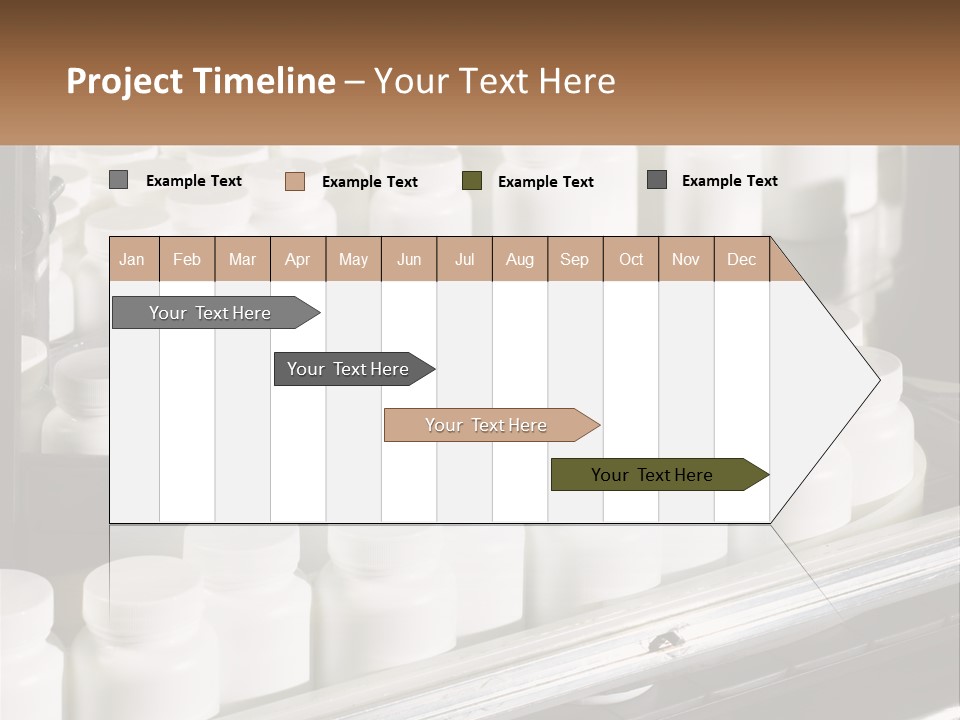 Project Timeline – Your Text Here

Example Text Example Text Example Text Example Text

| Jan | Feb | Mar | Apr | May | Jun | Jul | Aug | Sep | Oct | Nov | Dec |
|---|---|---|---|---|---|---|---|---|---|---|---|

Your Text Here

Your Text Here

Your Text Here

Your Text Here